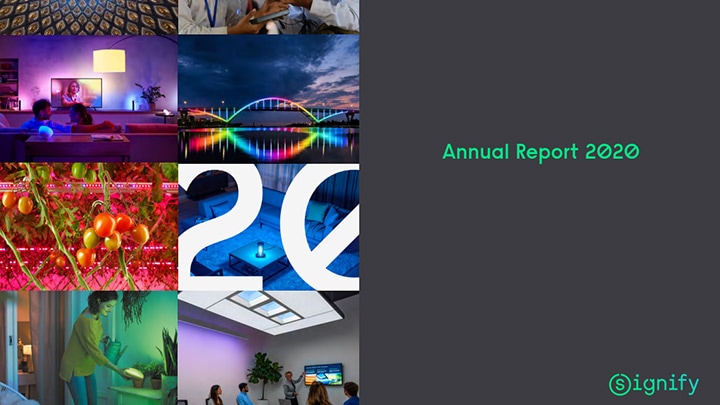 20

Annual Report 2020

Signify